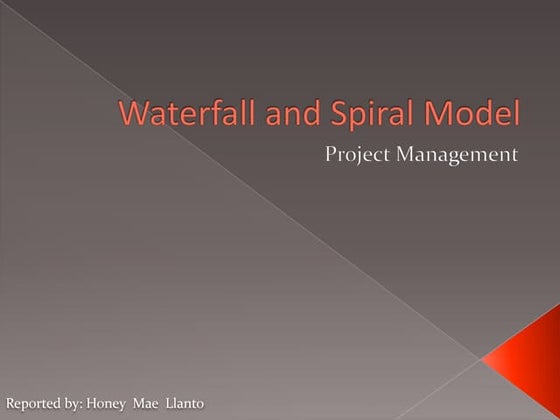 Waterfall and Spiral Model

Project Management

Reported by: Honey Mae Llanto